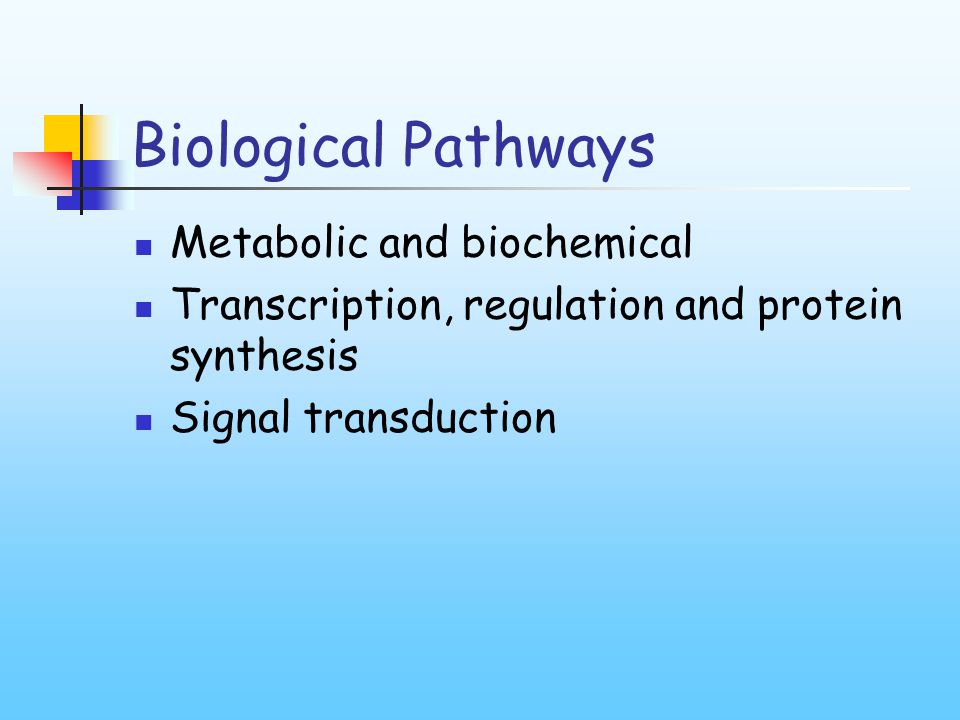 Biological Pathways

- Metabolic and biochemical
- Transcription, regulation and protein synthesis
- Signal transduction